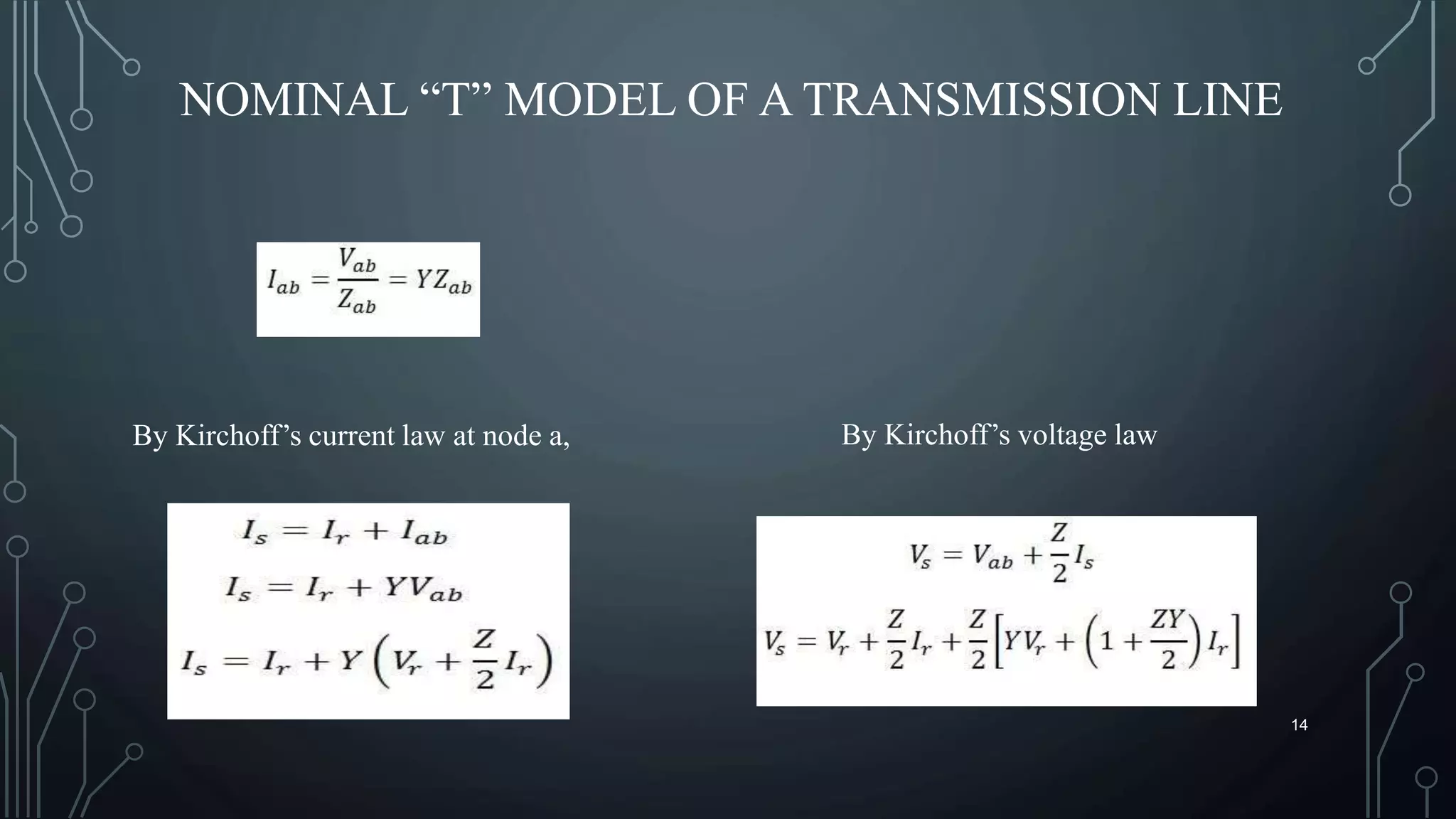 NOMINAL “T” MODEL OF A TRANSMISSION LINE

$I_{ab} = \frac{V_{ab}}{Z_{ab}} = YZ_{ab}$

By Kirchoff’s current law at node a,

$I_s = I_r + I_{ab}$

$I_s = I_r + YV_{ab}$

$I_s = I_r + Y\left(V_r + \frac{Z}{2}I_r\right)$

By Kirchoff’s voltage law

$V_s = V_{ab} + \frac{Z}{2}I_s$

$V_s = V_r + \frac{Z}{2}I_r + \frac{Z}{2}\left[YV_r + \left(1 + \frac{ZY}{2}\right)I_r\right]$

14